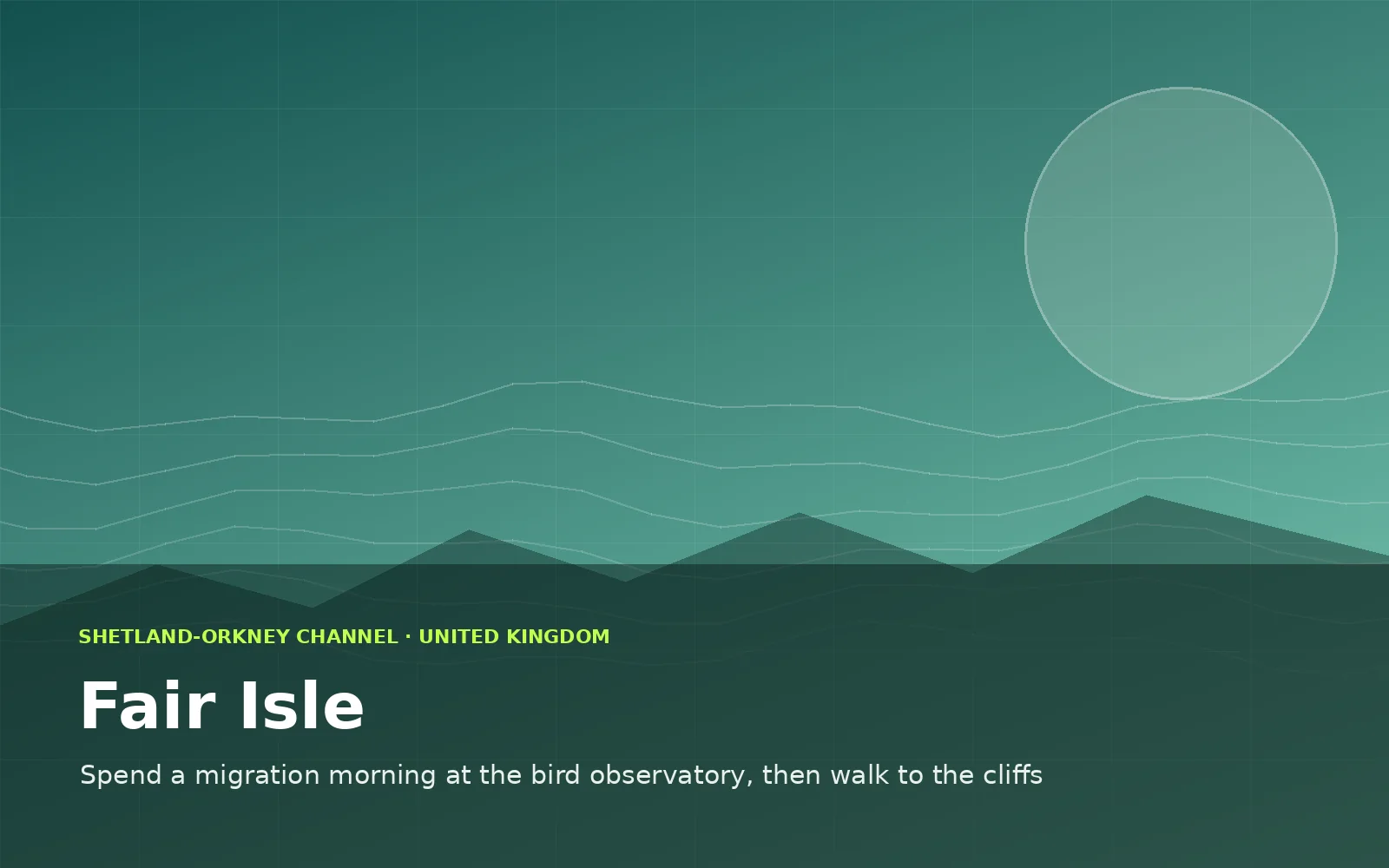 SHETLAND-ORKNEY CHANNEL · UNITED KINGDOM

Fair Isle

Spend a migration morning at the bird observatory, then walk to the cliffs